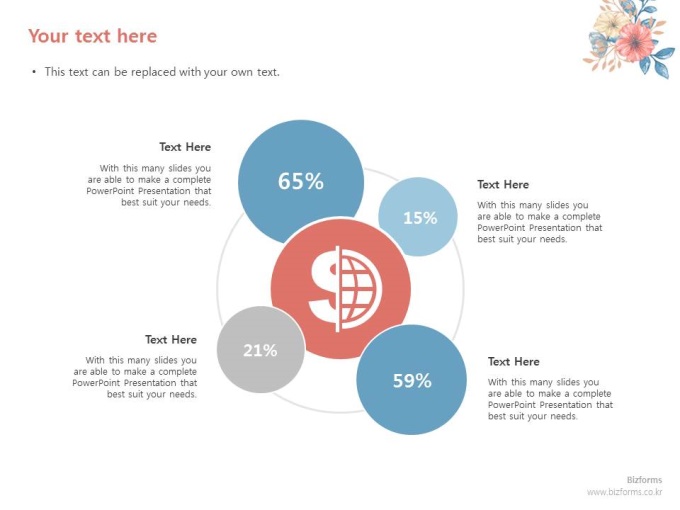 Your text here

• This text can be replaced with your own text.

Text Here

With this many slides you are able to make a complete PowerPoint Presentation that best suit your needs.

65%

15%

Text Here

With this many slides you are able to make a complete PowerPoint Presentation that best suit your needs.

Text Here

With this many slides you are able to make a complete PowerPoint Presentation that best suit your needs.

21%

59%

Text Here

With this many slides you are able to make a complete PowerPoint Presentation that best suit your needs.

Bizforms
www.bizforms.co.kr